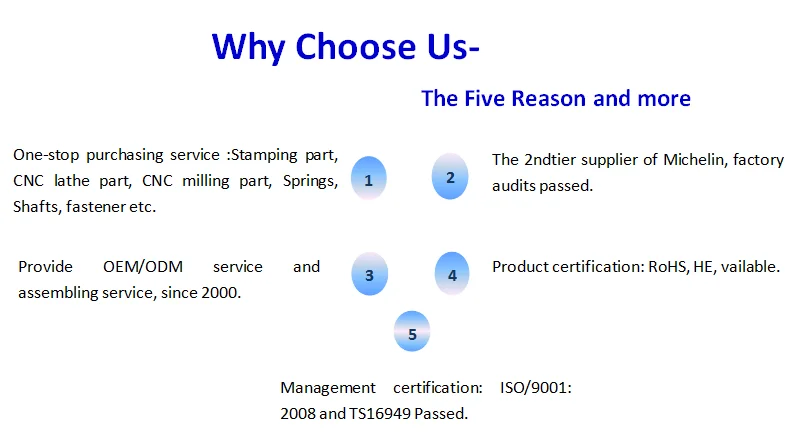 Why Choose Us-

The Five Reason and more

One-stop purchasing service :Stamping part, CNC lathe part, CNC milling part, Springs, Shafts, fastener etc.

1

2

The 2ndtier supplier of Michelin, factory audits passed.

Provide OEM/ODM service and assembling service, since 2000.

3

4

Product certification: RoHS, HE, vailable.

5

Management certification: ISO/9001: 2008 and TS16949 Passed.